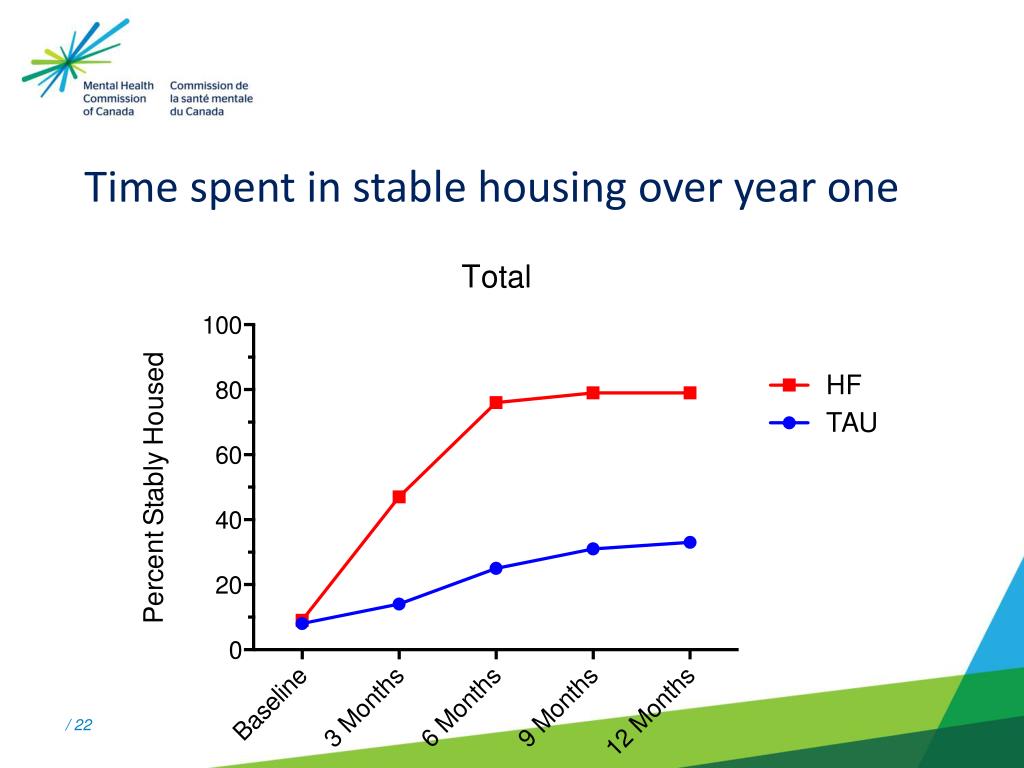 Mental Health Commission of Canada

Commission de la santé mentale du Canada

Time spent in stable housing over year one

Total

Percent Stably Housed

100
80
60
40
20
0

Baseline
3 Months
6 Months
9 Months
12 Months

HF
TAU

/ 22